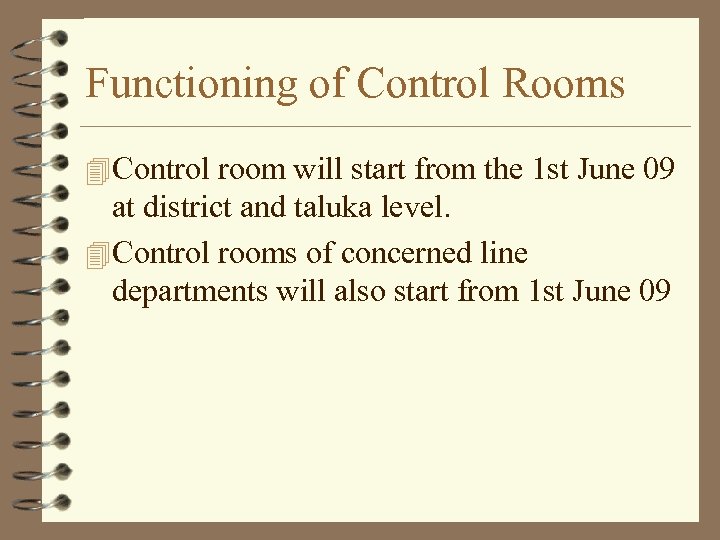 Functioning of Control Rooms

Control room will start from the 1st June 09 at district and taluka level.

Control rooms of concerned line departments will also start from 1st June 09